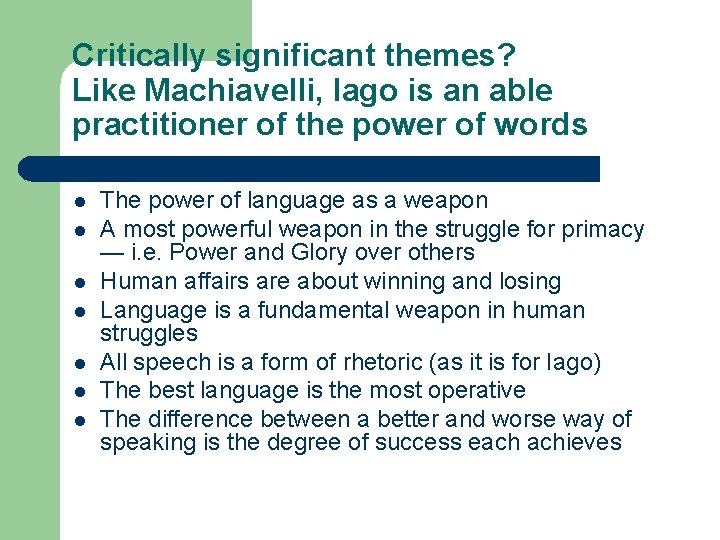 Critically significant themes?
Like Machiavelli, Iago is an able practitioner of the power of words

- The power of language as a weapon
- A most powerful weapon in the struggle for primacy — i.e. Power and Glory over others
- Human affairs are about winning and losing
- Language is a fundamental weapon in human struggles
- All speech is a form of rhetoric (as it is for Iago)
- The best language is the most operative
- The difference between a better and worse way of speaking is the degree of success each achieves